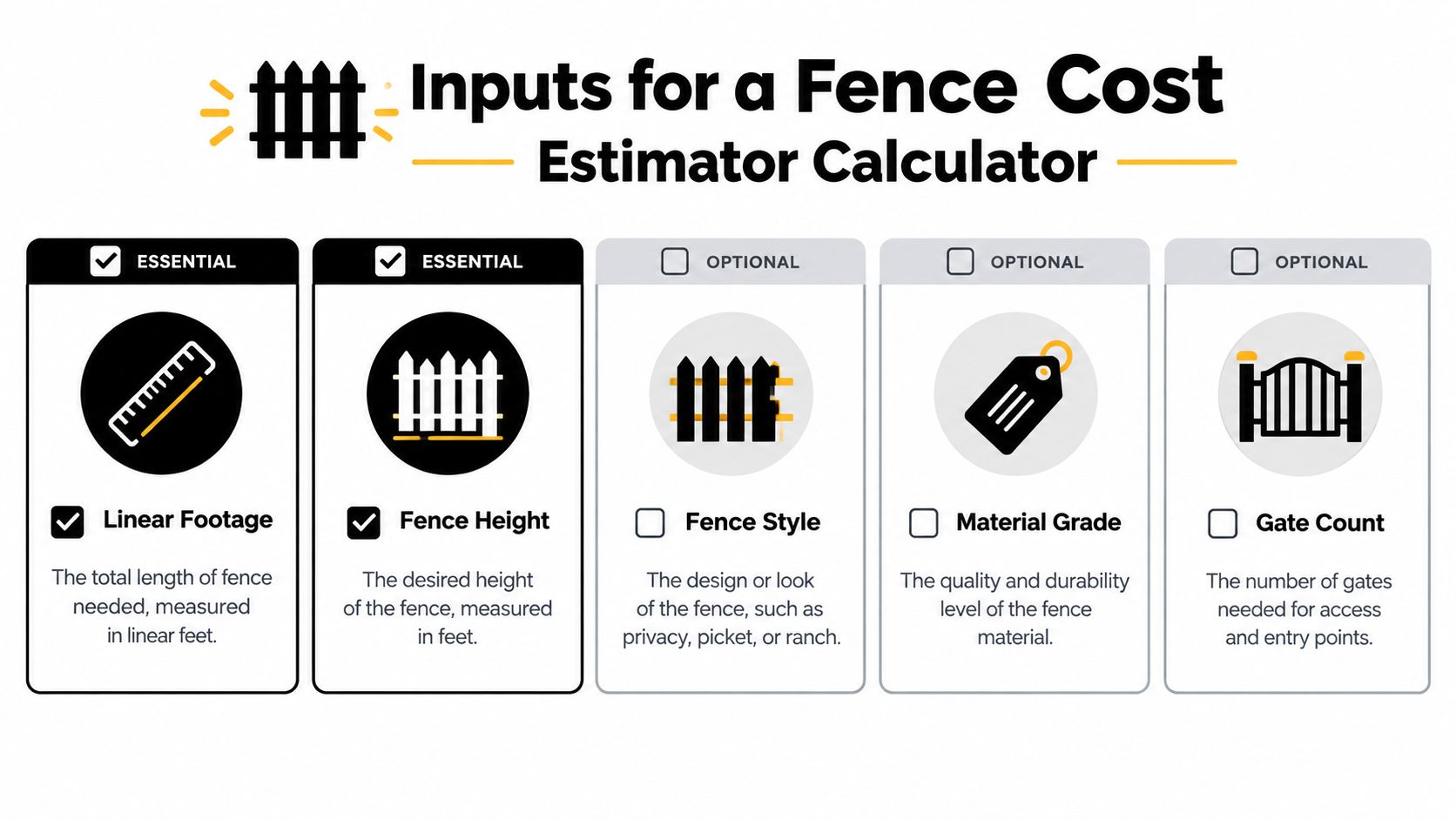 Inputs for a Fence Cost Estimator Calculator

ESSENTIAL

Linear Footage

The total length of fence needed, measured in linear feet.

ESSENTIAL

Fence Height

The desired height of the fence, measured in feet.

OPTIONAL

Fence Style

The design or look of the fence, such as privacy, picket, or ranch.

OPTIONAL

Material Grade

The quality and durability level of the fence material.

OPTIONAL

Gate Count

The number of gates needed for access and entry points.